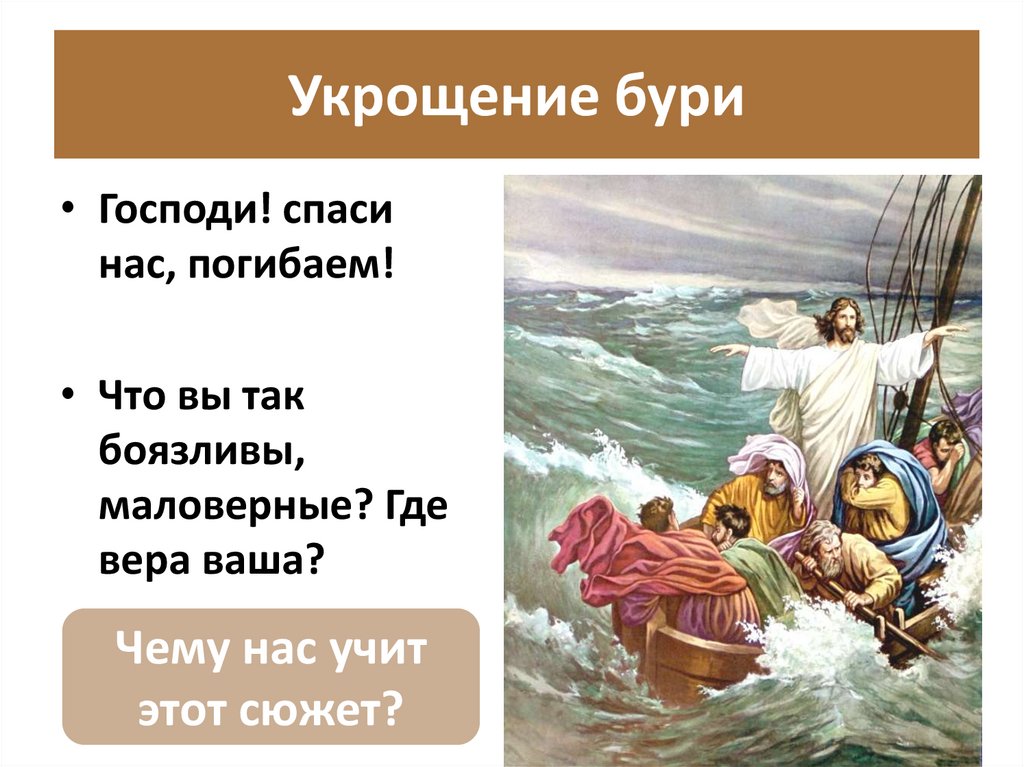 Укрощение бури

• Господи! спаси нас, погибаем!

• Что вы так боязливы, маловерные? Где вера ваша?

Чему нас учит этот сюжет?